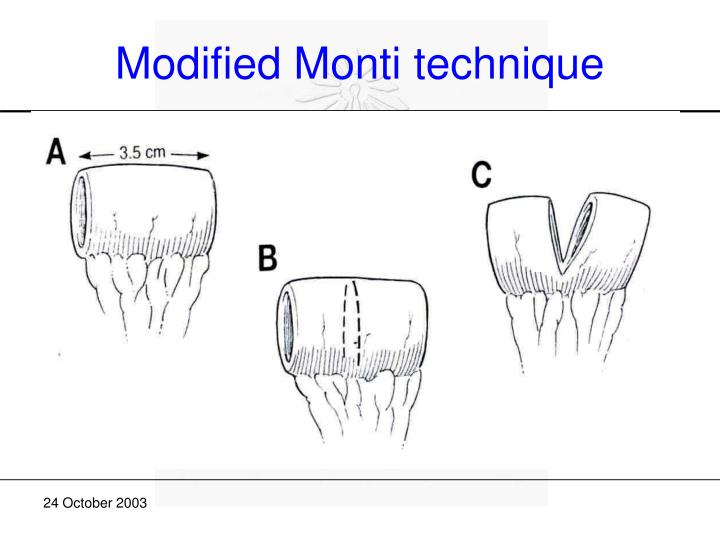 Modified Monti technique

A
3.5 cm

B

C

24 October 2003